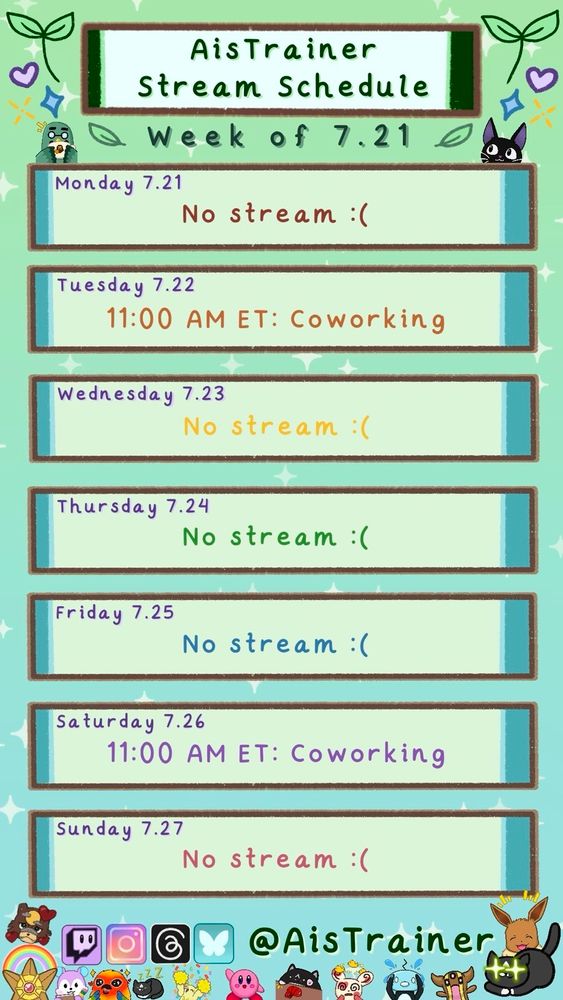 AisTrainer
Stream Schedule

Week of 7.21

Monday 7.21
No stream :(

Tuesday 7.22
11:00 AM ET: Coworking

Wednesday 7.23
No stream :(

Thursday 7.24
No stream :(

Friday 7.25
No stream :(

Saturday 7.26
11:00 AM ET: Coworking

Sunday 7.27
No stream :(

@AisTrainer